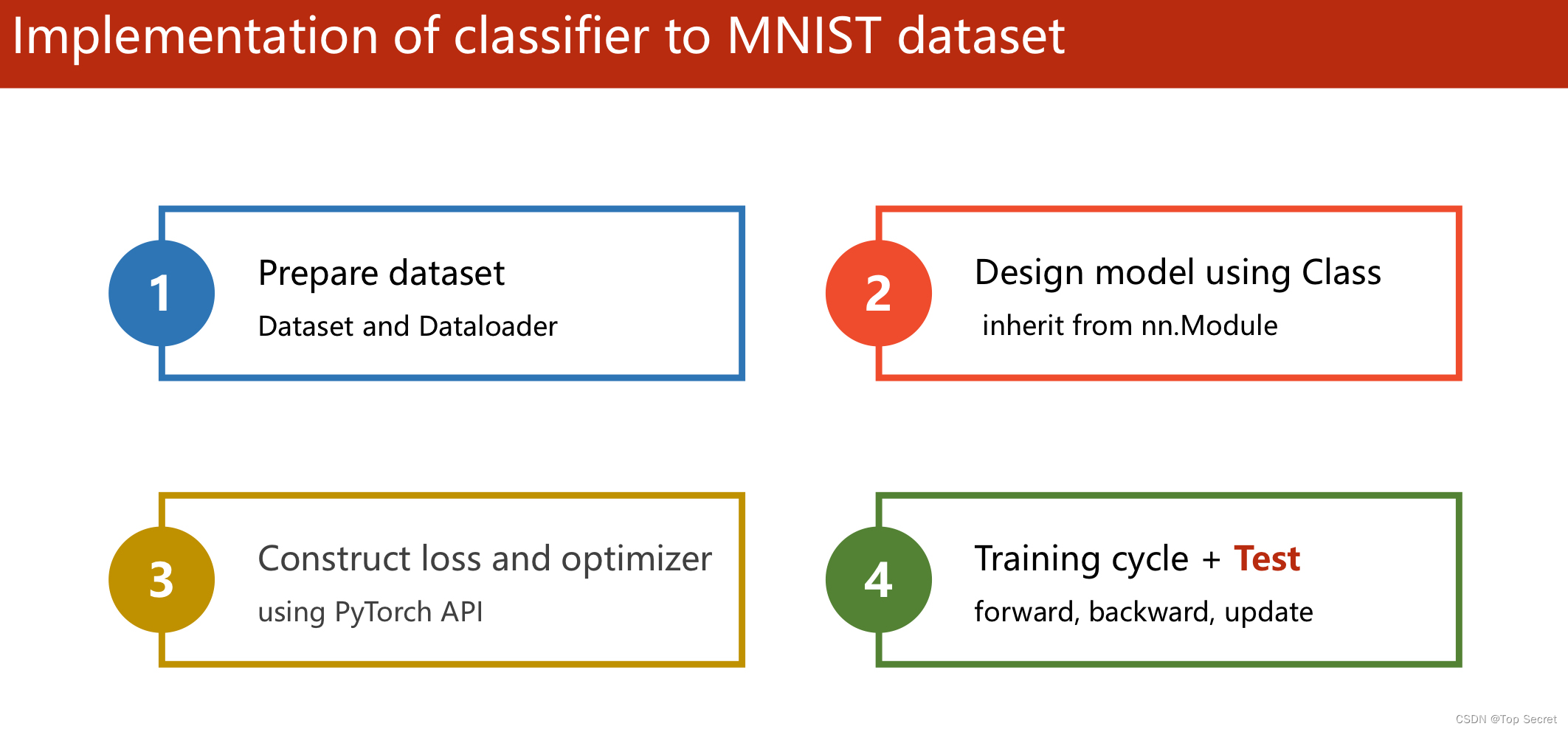 Implementation of classifier to MNIST dataset

1

Prepare dataset

Dataset and Dataloader

2

Design model using Class

inherit from nn.Module

3

Construct loss and optimizer

using PyTorch API

4

Training cycle + Test

forward, backward, update

CSDN @Top Secret